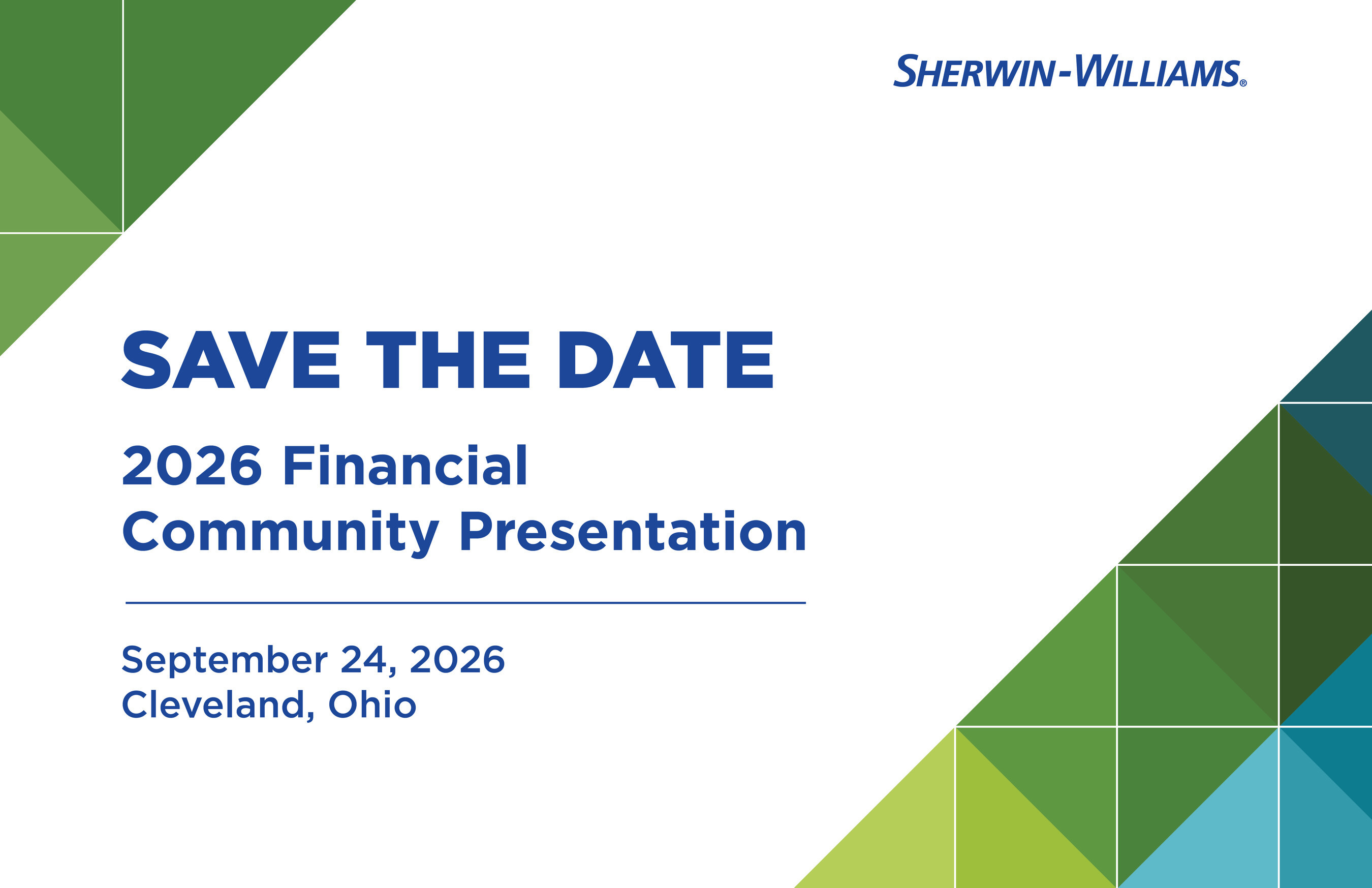 SHERWIN-WILLIAMS®

SAVE THE DATE

2026 Financial Community Presentation

September 24, 2026
Cleveland, Ohio